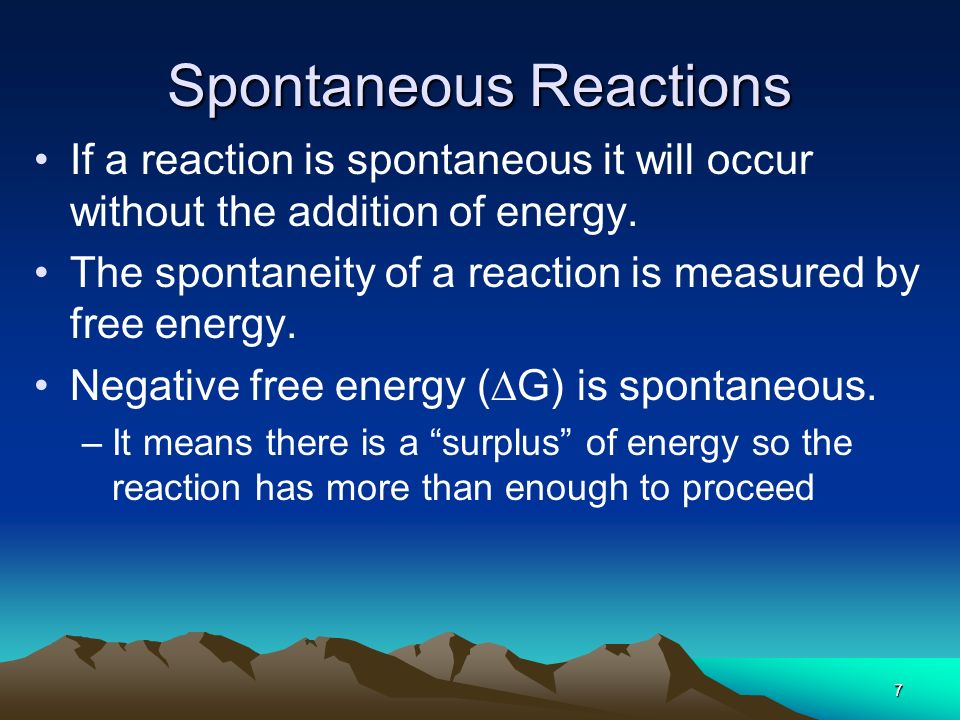 Spontaneous Reactions

• If a reaction is spontaneous it will occur without the addition of energy.

• The spontaneity of a reaction is measured by free energy.

• Negative free energy ($\Delta G$) is spontaneous.

– It means there is a “surplus” of energy so the reaction has more than enough to proceed

7